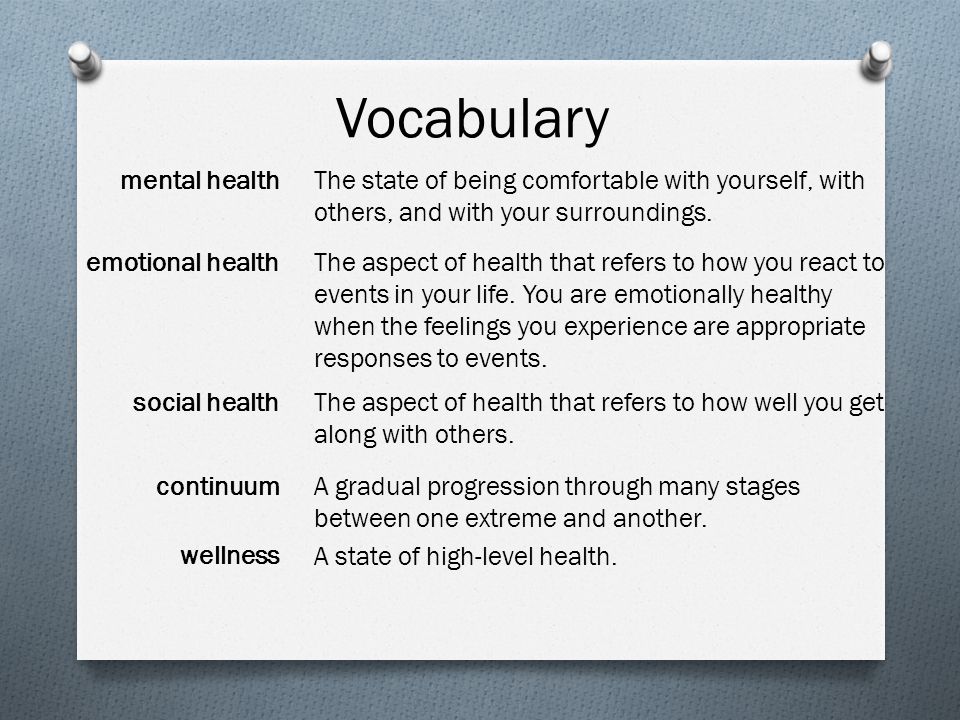 Vocabulary

| | |
|---|---|
| mental health | The state of being comfortable with yourself, with others, and with your surroundings. |
| emotional health | The aspect of health that refers to how you react to events in your life. You are emotionally healthy when the feelings you experience are appropriate responses to events. |
| social health | The aspect of health that refers to how well you get along with others. |
| continuum | A gradual progression through many stages between one extreme and another. |
| wellness | A state of high-level health. |